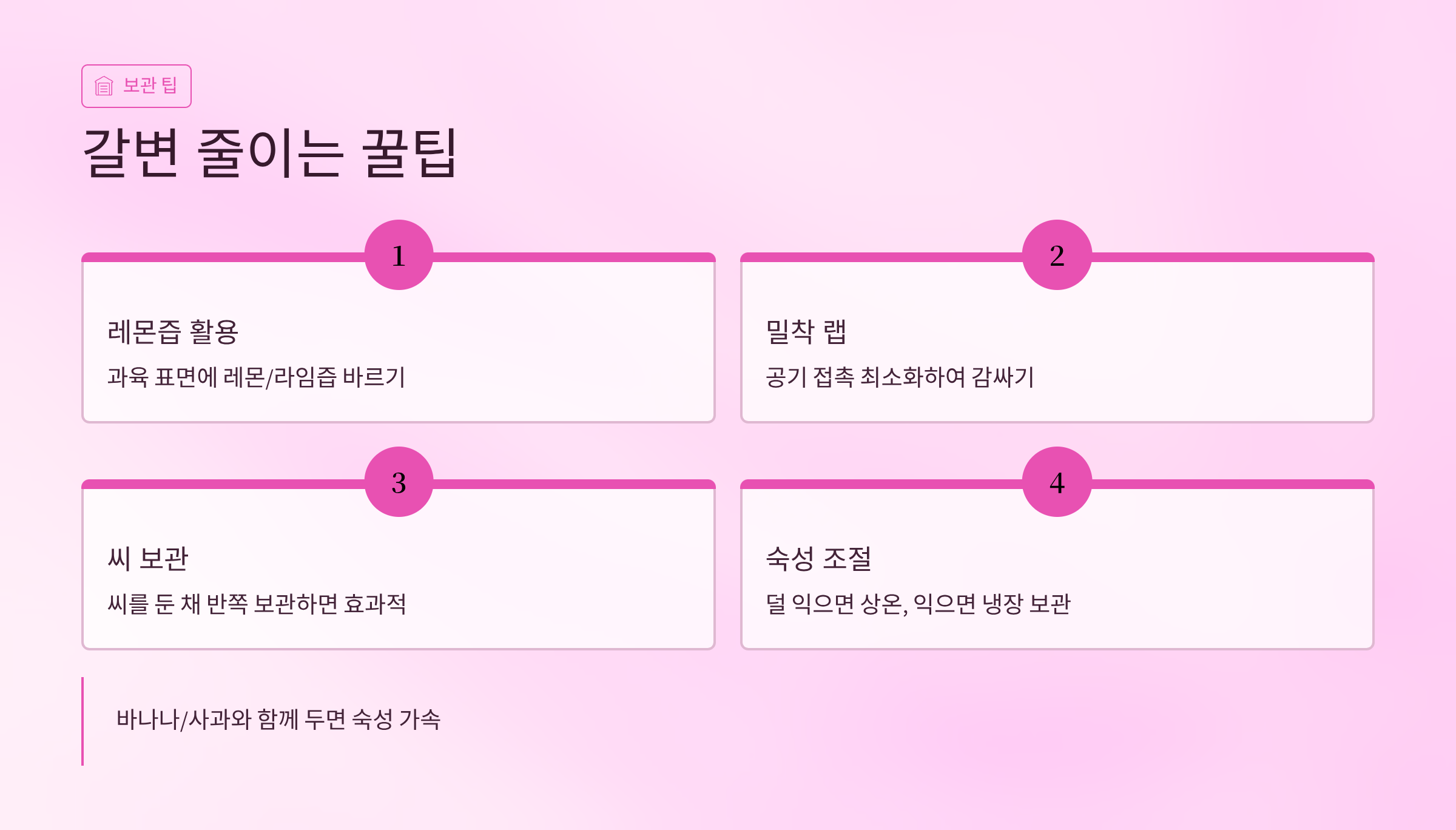 보관 팁

갈변 줄이는 꿀팁

1

레몬즙 활용

과육 표면에 레몬/라임즙 바르기

2

밀착 랩

공기 접촉 최소화하여 감싸기

3

씨 보관

씨를 둔 채 반쪽 보관하면 효과적

4

숙성 조절

덜 익으면 상온, 익으면 냉장 보관

바나나/사과와 함께 두면 숙성 가속